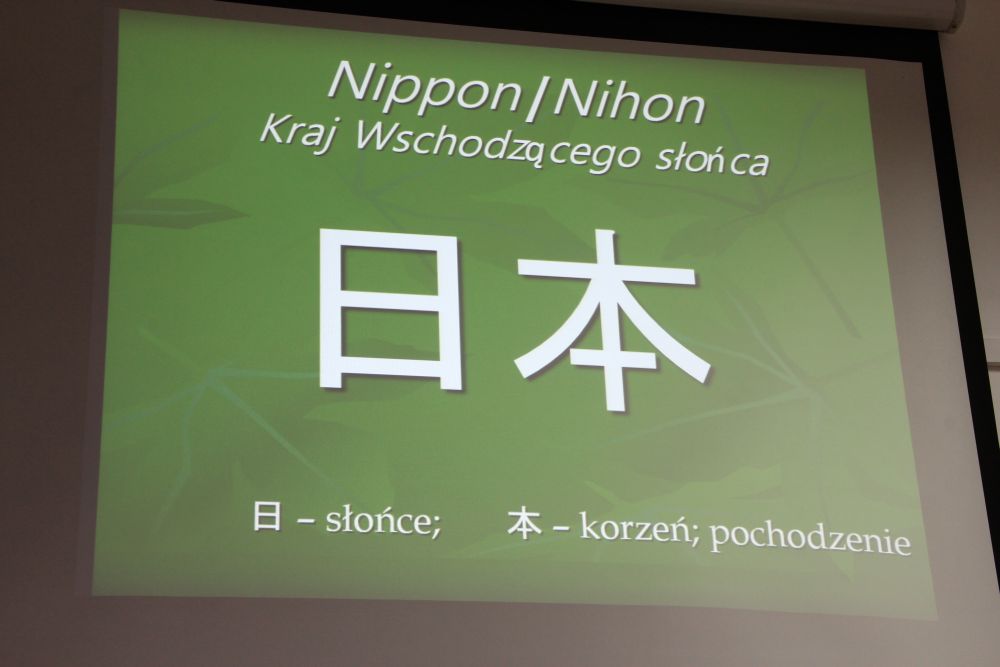 Nippon/Nihon
Kraj Wschodzącego słońca

日本

日 – słońce; 本 – korzeń; pochodzenie